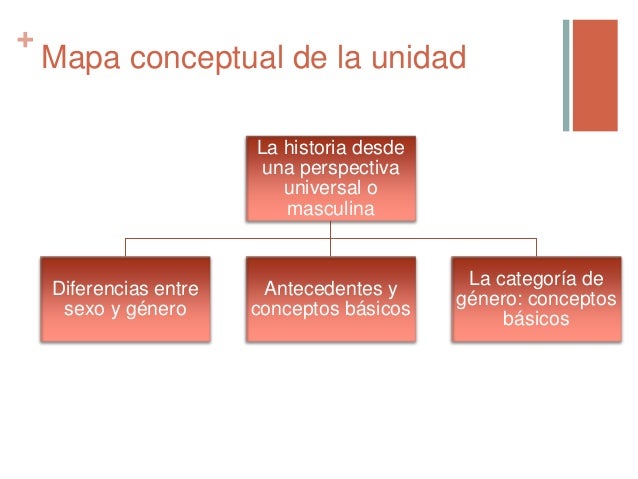 + Mapa conceptual de la unidad

La historia desde una perspectiva universal o masculina

Diferencias entre sexo y género

Antecedentes y conceptos básicos

La categoría de género: conceptos básicos